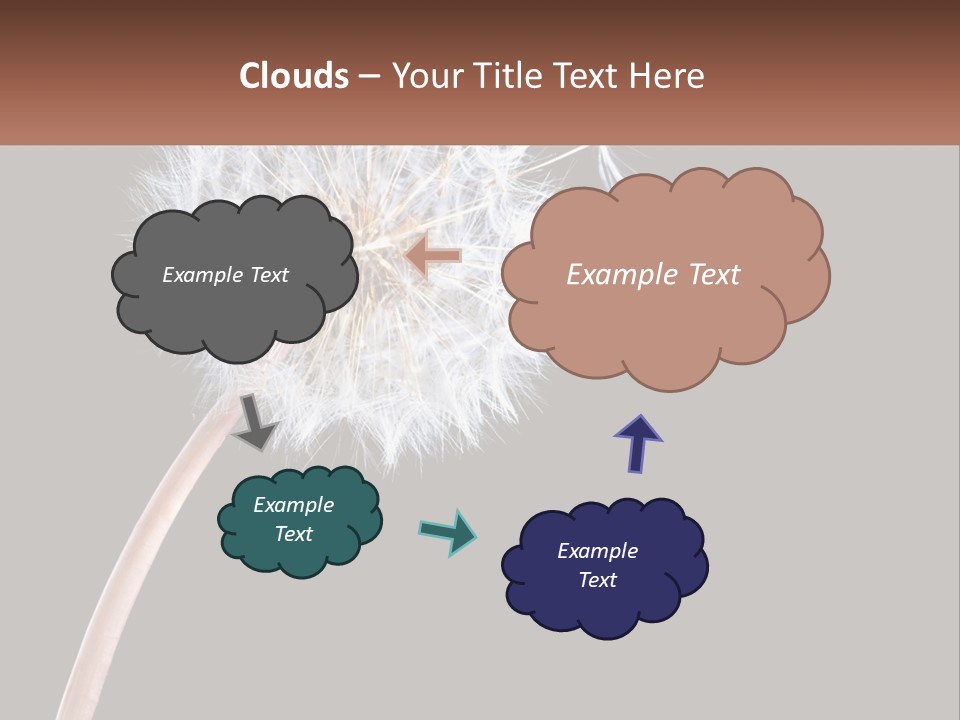 Clouds – Your Title Text Here

Example Text

Example Text

Example Text

Example Text